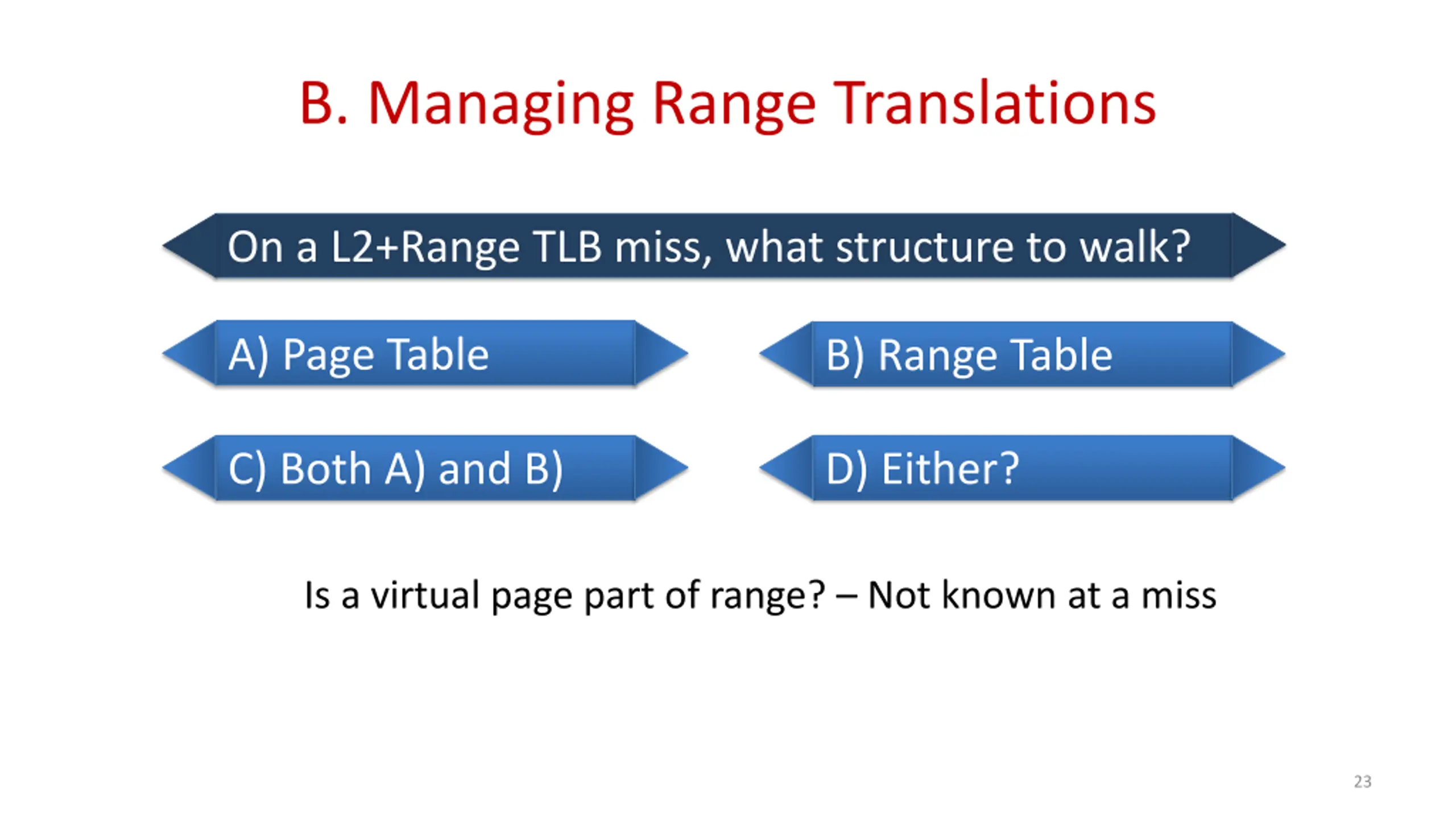 B. Managing Range Translations

On a L2+Range TLB miss, what structure to walk?

A) Page Table

B) Range Table

C) Both A) and B)

D) Either?

Is a virtual page part of range? – Not known at a miss

23